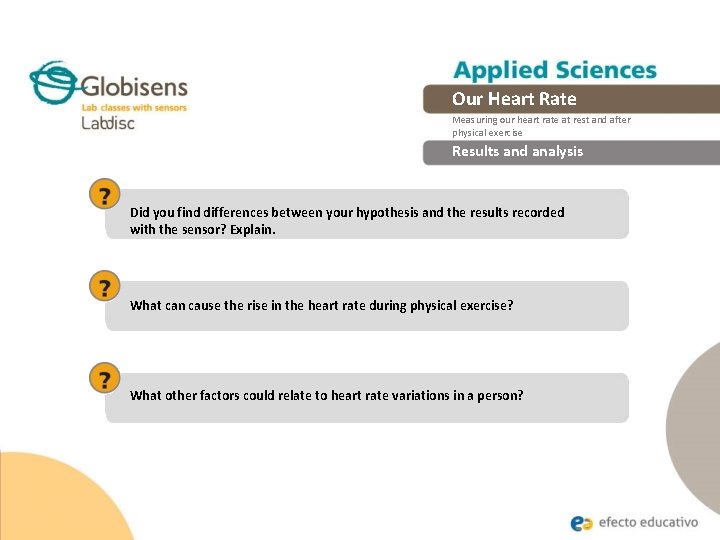 Globisens
Lab classes with sensors
Labdisc

Applied Sciences

Our Heart Rate

Measuring our heart rate at rest and after physical exercise

Results and analysis

?
Did you find differences between your hypothesis and the results recorded with the sensor? Explain.

?
What can cause the rise in the heart rate during physical exercise?

?
What other factors could relate to heart rate variations in a person?

efecto educativo